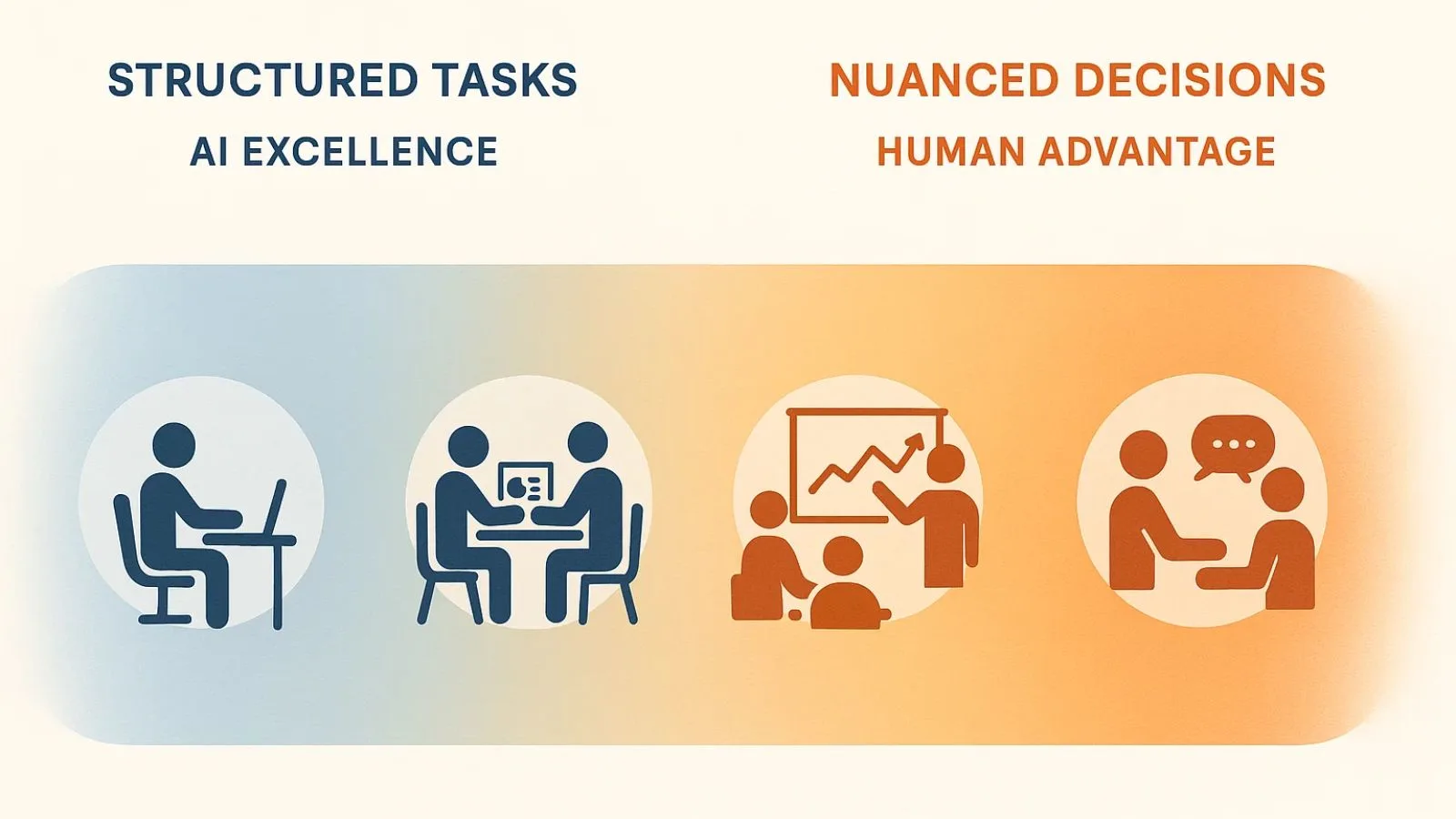 STRUCTURED TASKS
AI EXCELLENCE

NUANCED DECISIONS
HUMAN ADVANTAGE